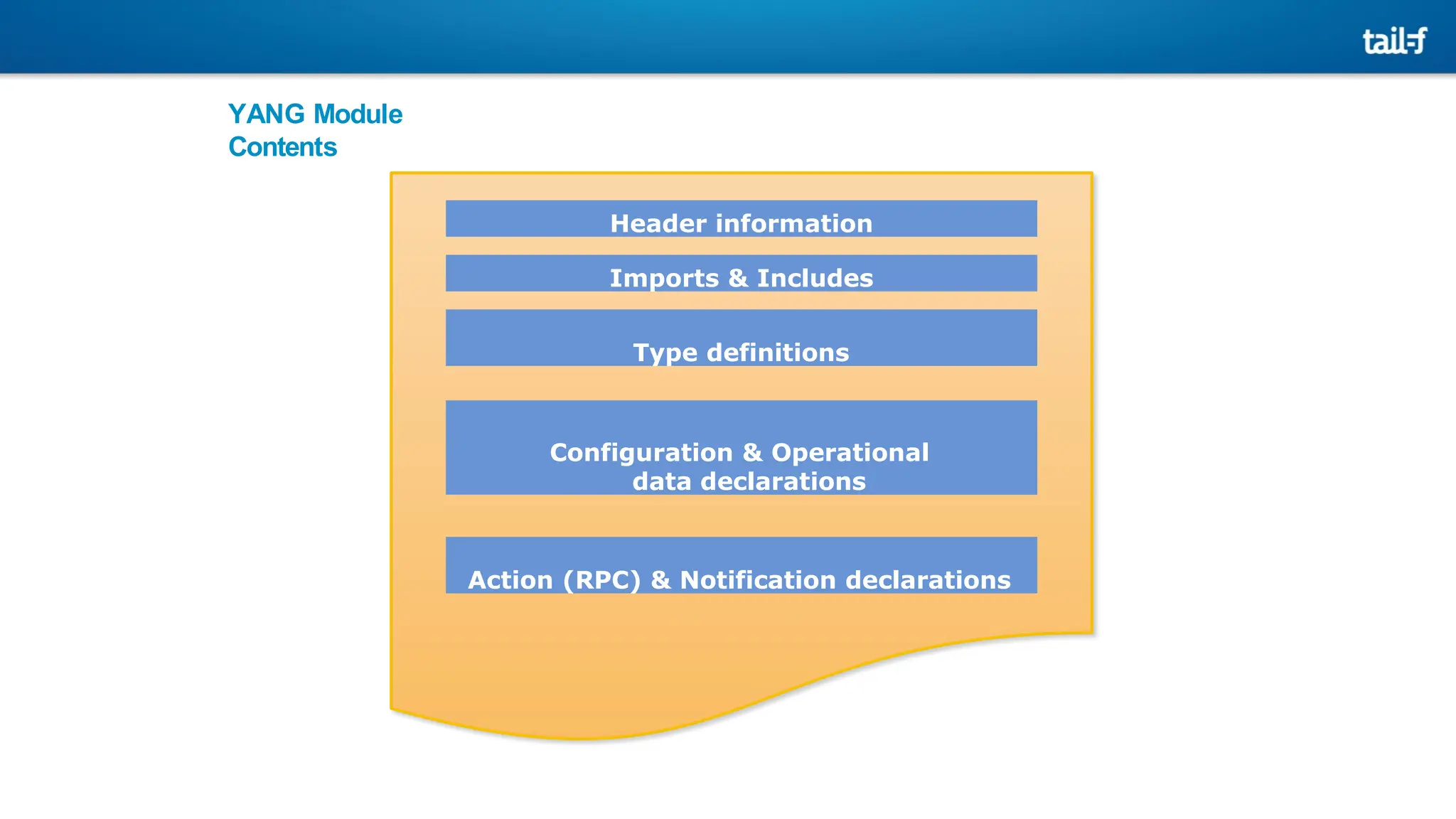 tail-f

YANG Module Contents

Header information

Imports & Includes

Type definitions

Configuration & Operational data declarations

Action (RPC) & Notification declarations